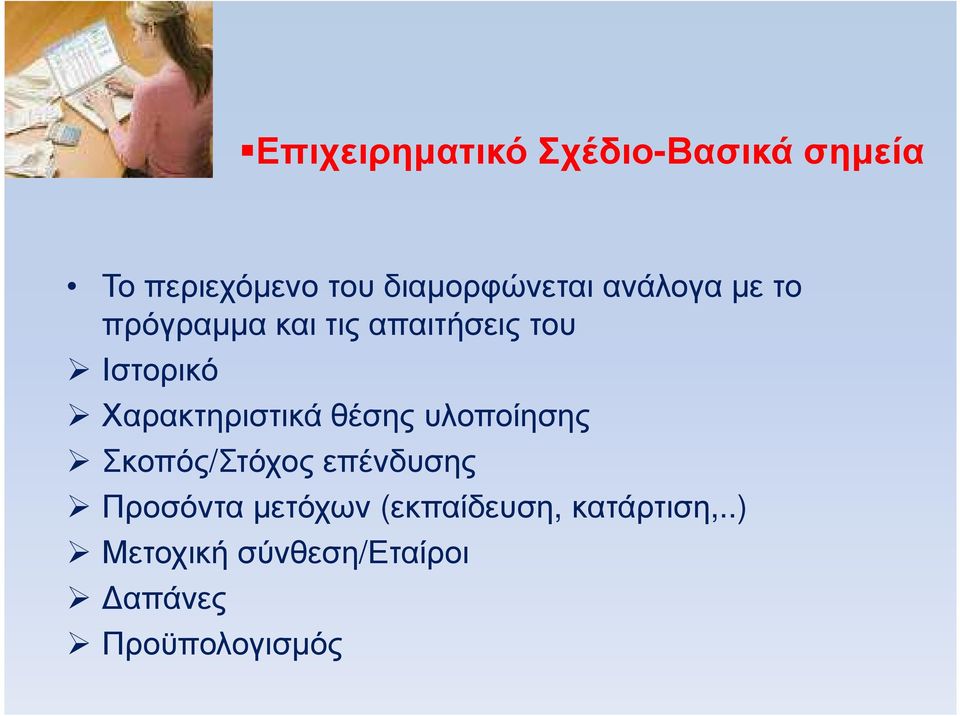 ▪Επιχειρηματικό Σχέδιο-Βασικά σημεία

• Το περιεχόμενο του διαμορφώνεται ανάλογα με το πρόγραμμα και τις απαιτήσεις του
➢ Ιστορικό
➢ Χαρακτηριστικά θέσης υλοποίησης
➢ Σκοπός/Στόχος επένδυσης
➢ Προσόντα μετόχων (εκπαίδευση, κατάρτιση,..)
➢ Μετοχική σύνθεση/Εταίροι
➢ Δαπάνες
➢ Προϋπολογισμός